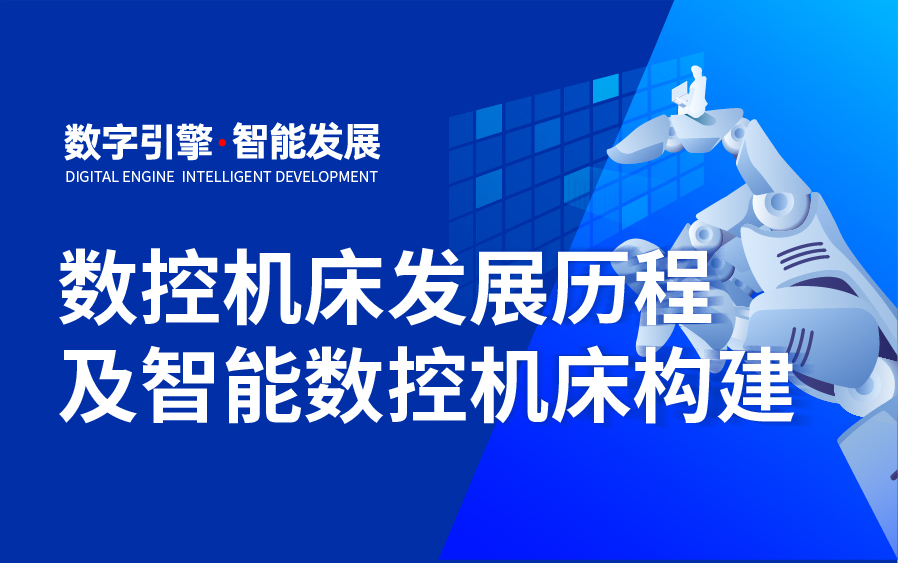 数字引擎·智能发展
DIGITAL ENGINE INTELLIGENT DEVELOPMENT

数控机床发展历程
及智能数控机床构建